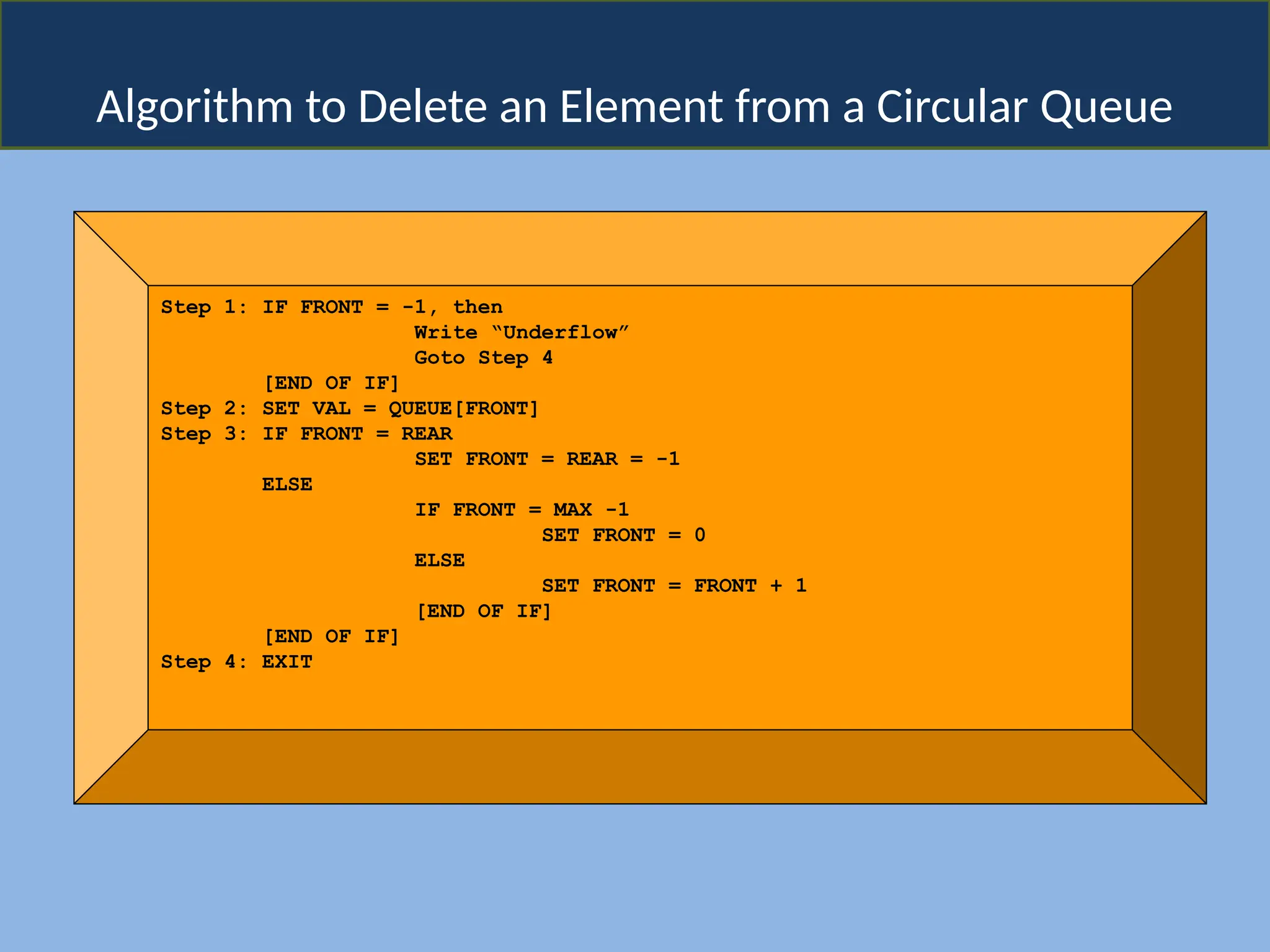 Algorithm to Delete an Element from a Circular Queue

Step 1: IF FRONT = -1, then
Write “Underflow”
Goto Step 4
[END OF IF]
Step 2: SET VAL = QUEUE[FRONT]
Step 3: IF FRONT = REAR
SET FRONT = REAR = -1
ELSE
IF FRONT = MAX -1
SET FRONT = 0
ELSE
SET FRONT = FRONT + 1
[END OF IF]
[END OF IF]
Step 4: EXIT